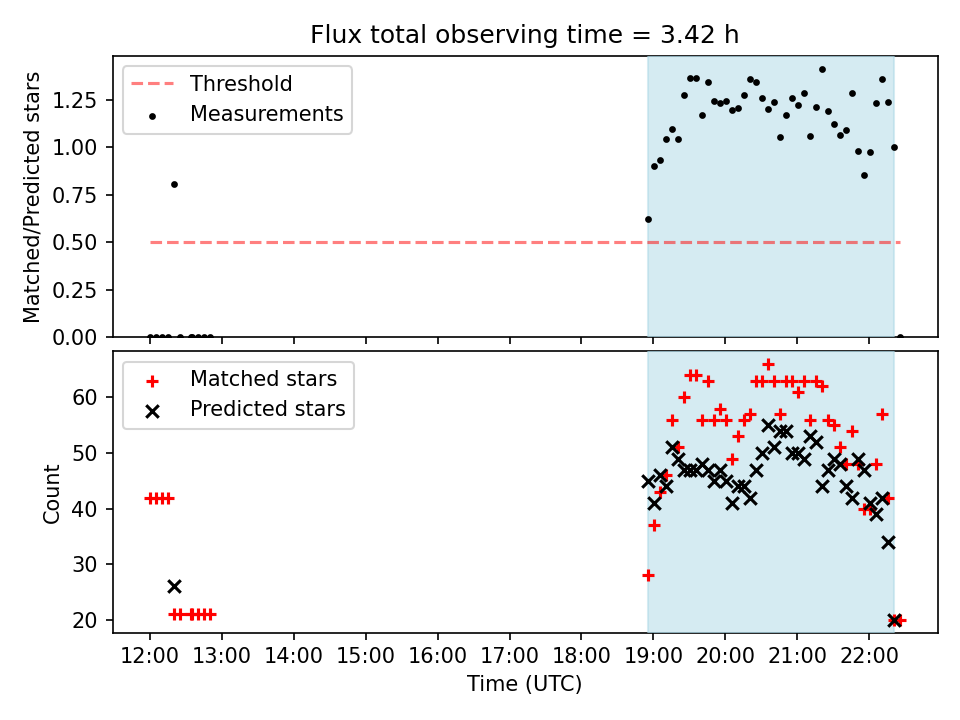 Flux total observing time = 3.42 h

Threshold
Measurements

Matched/Predicted stars

1.25
1.00
0.75
0.50
0.25
0.00

Matched stars
Predicted stars

Count

60
50
40
30
20

12:00 13:00 14:00 15:00 16:00 17:00 18:00 19:00 20:00 21:00 22:00

Time (UTC)